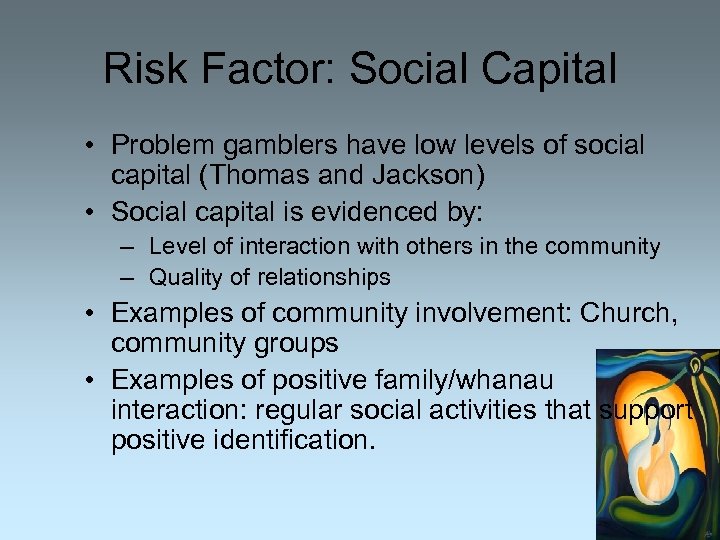 Risk Factor: Social Capital

• Problem gamblers have low levels of social capital (Thomas and Jackson)
• Social capital is evidenced by:
– Level of interaction with others in the community
– Quality of relationships
• Examples of community involvement: Church, community groups
• Examples of positive family/whanau interaction: regular social activities that support positive identification.